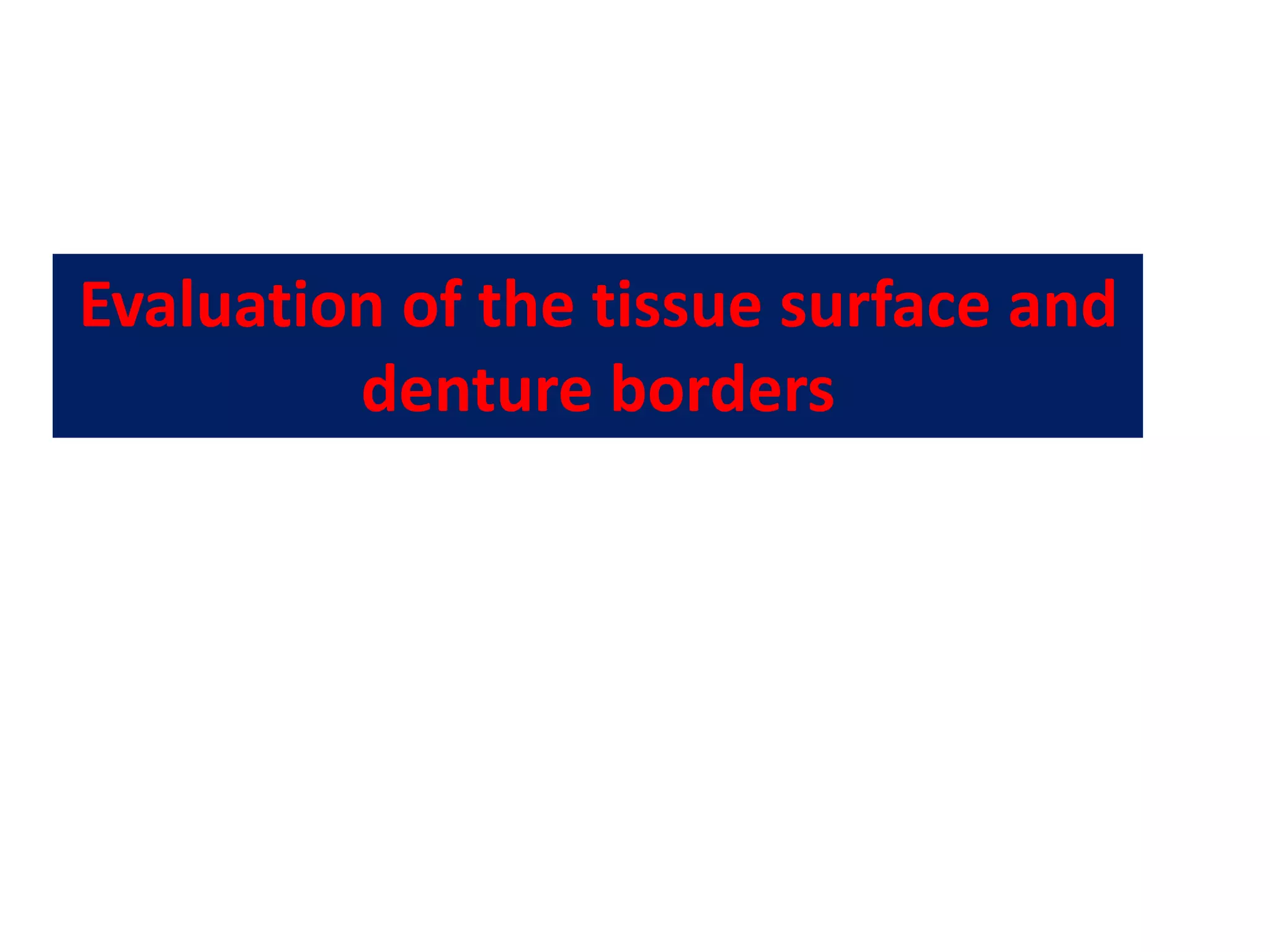 Evaluation of the tissue surface and denture borders